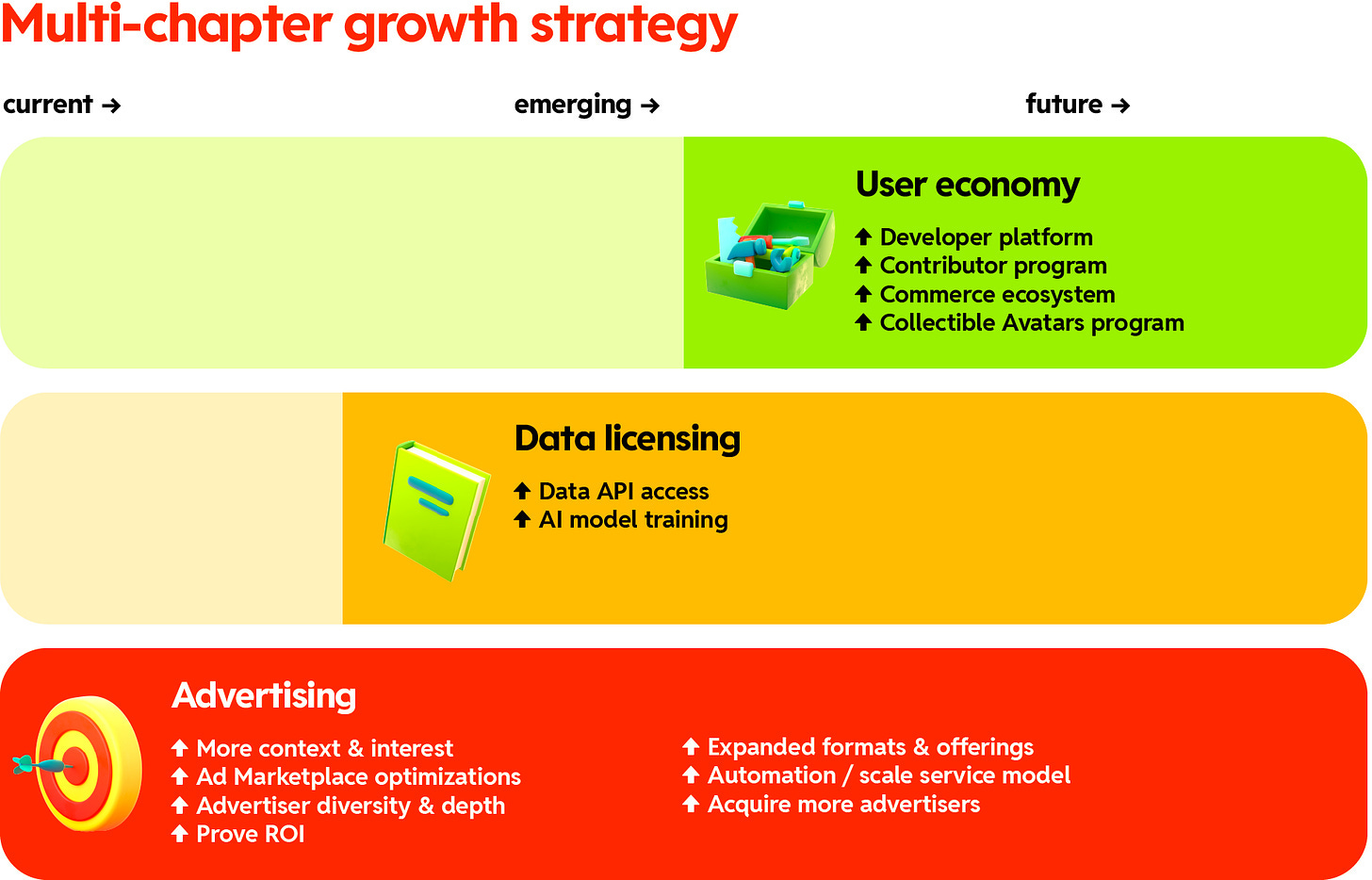 Multi-chapter growth strategy

current → emerging → future →

User economy

↑ Developer platform
↑ Contributor program
↑ Commerce ecosystem
↑ Collectible Avatars program

Data licensing

↑ Data API access
↑ AI model training

Advertising

↑ More context & interest
↑ Ad Marketplace optimizations
↑ Advertiser diversity & depth
↑ Prove ROI

↑ Expanded formats & offerings
↑ Automation / scale service model
↑ Acquire more advertisers